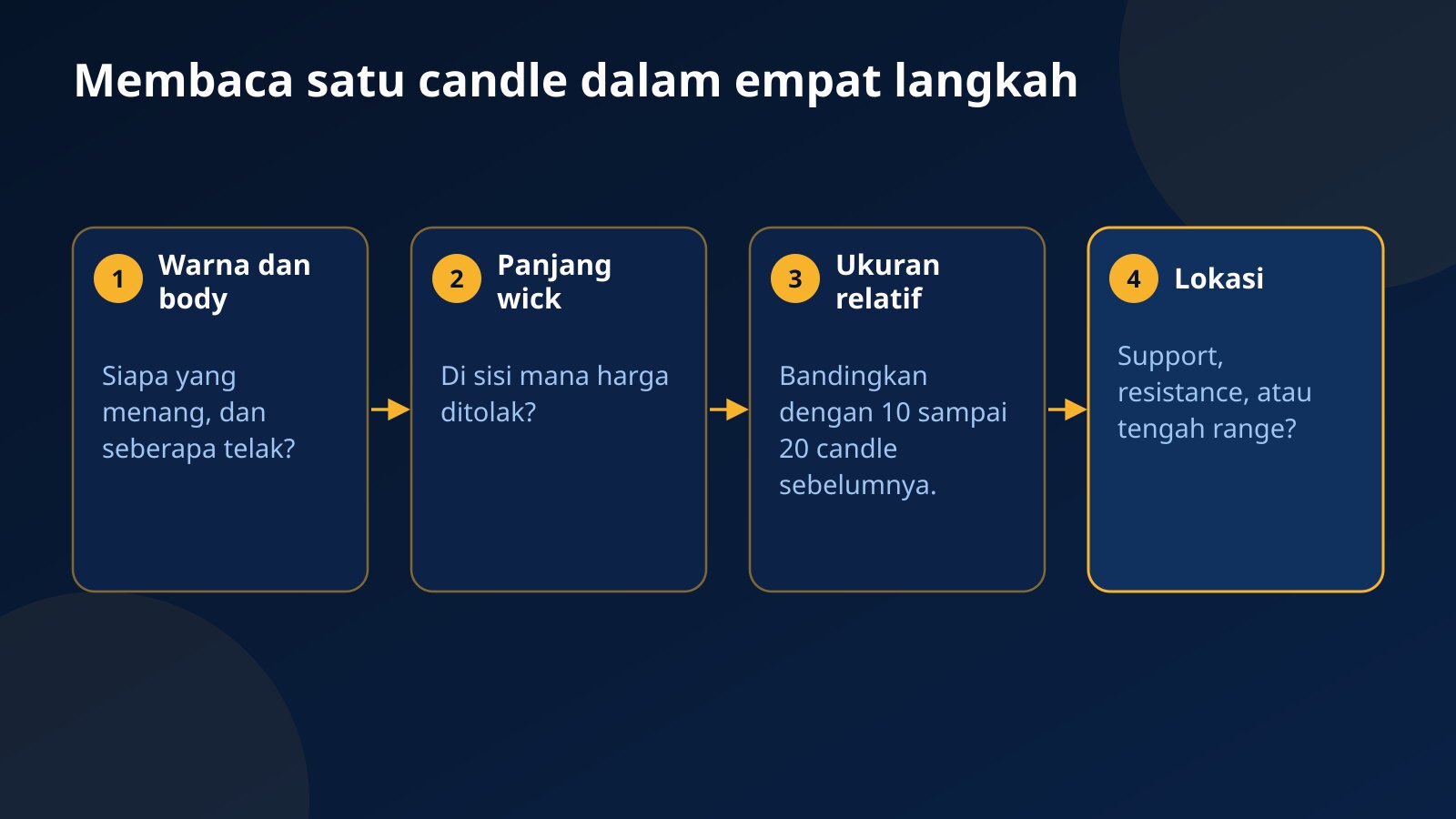 Membaca satu candle dalam empat langkah

1 Warna dan body

Siapa yang menang, dan seberapa telak?

2 Panjang wick

Di sisi mana harga ditolak?

3 Ukuran relatif

Bandingkan dengan 10 sampai 20 candle sebelumnya.

4 Lokasi

Support, resistance, atau tengah range?